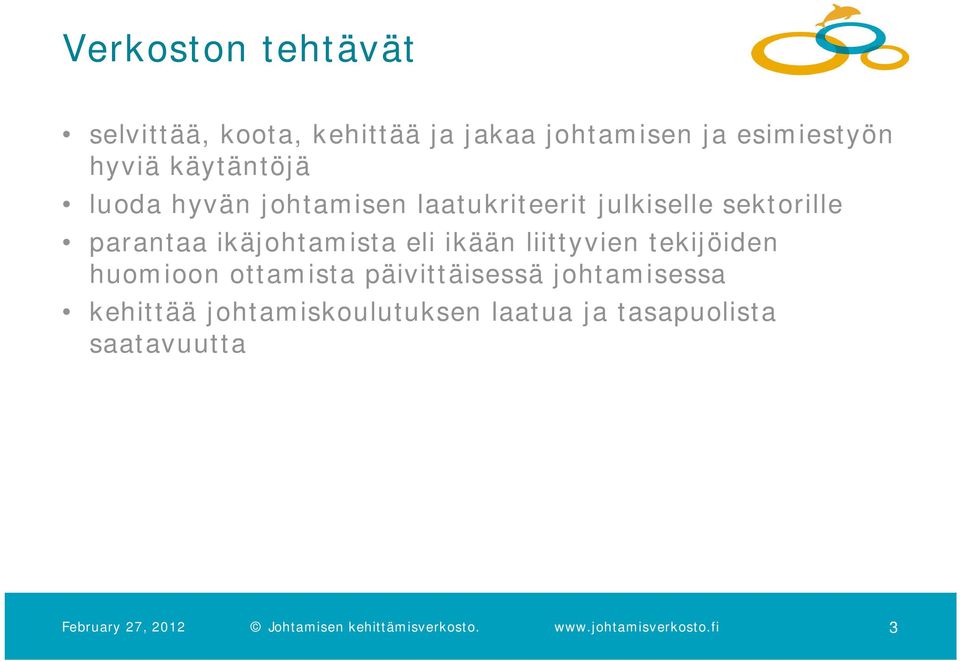 Verkoston tehtävät

• selvittää, koota, kehittää ja jakaa johtamisen ja esimiestyön hyviä käytäntöjä
• luoda hyvän johtamisen laatukriteerit julkiselle sektorille
• parantaa ikäjohtamista eli ikään liittyvien tekijöiden huomioon ottamista päivittäisessä johtamisessa
• kehittää johtamiskoulutuksen laatua ja tasapuolista saatavuutta

February 27, 2012 © Johtamisen kehittämisverkosto. www.johtamisverkosto.fi 3